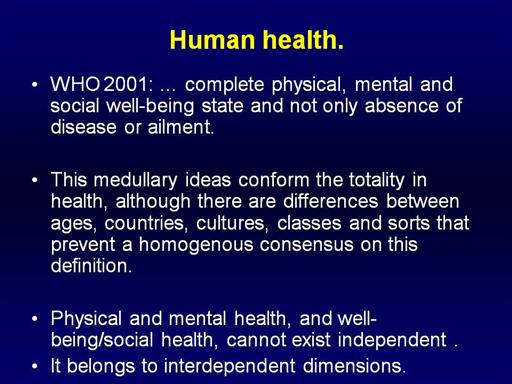 Human health.

• WHO 2001: … complete physical, mental and social well-being state and not only absence of disease or ailment.

• This medullary ideas conform the totality in health, although there are differences between ages, countries, cultures, classes and sorts that prevent a homogenous consensus on this definition.

• Physical and mental health, and well-being/social health, cannot exist independent .

• It belongs to interdependent dimensions.